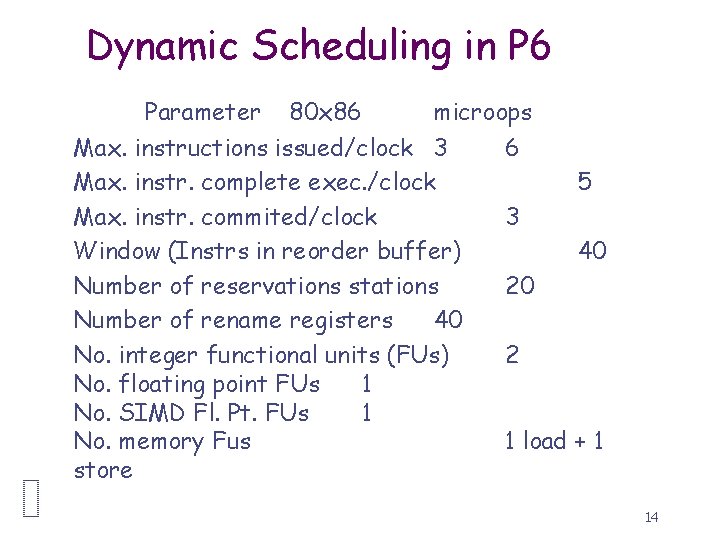 Dynamic Scheduling in P6

Parameter 80x86 microops

Max. instructions issued/clock 3 6

Max. instr. complete exec./clock 5

Max. instr. commited/clock 3

Window (Instrs in reorder buffer) 40

Number of reservations stations 20

Number of rename registers 40

No. integer functional units (FUs) 2
No. floating point FUs 1
No. SIMD Fl. Pt. FUs 1
No. memory Fus 1 load + 1 store

14